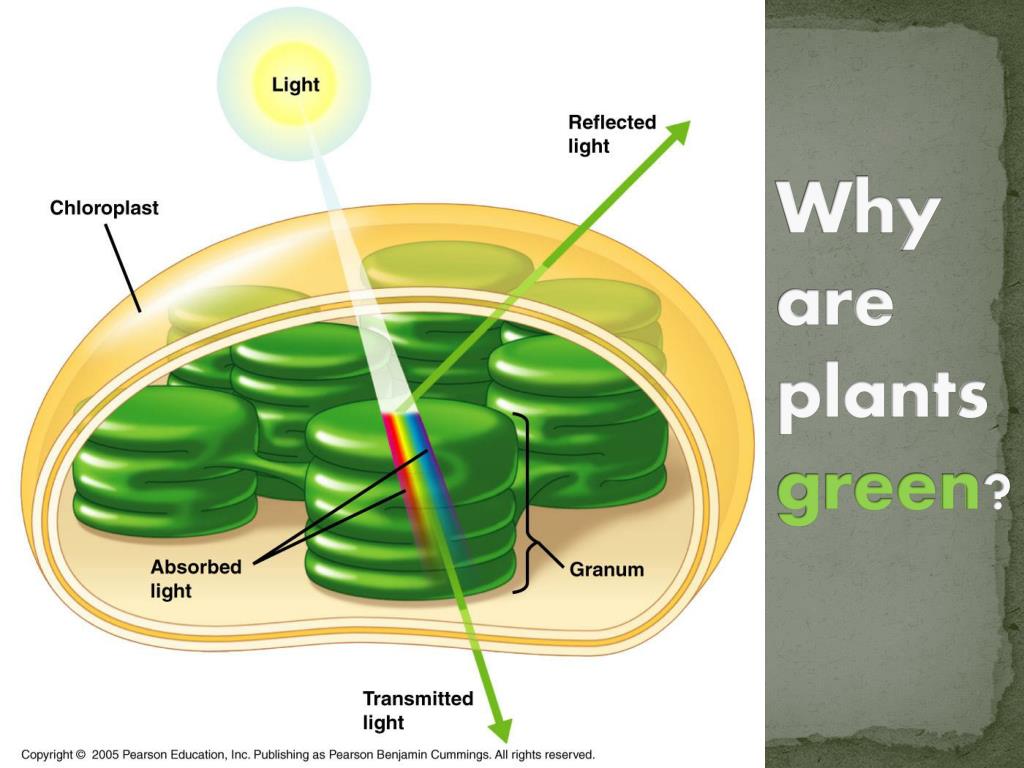 Light

Reflected light

Chloroplast

Absorbed light

Granum

Transmitted light

Copyright © 2005 Pearson Education, Inc. Publishing as Pearson Benjamin Cummings. All rights reserved.

Why are plants green?